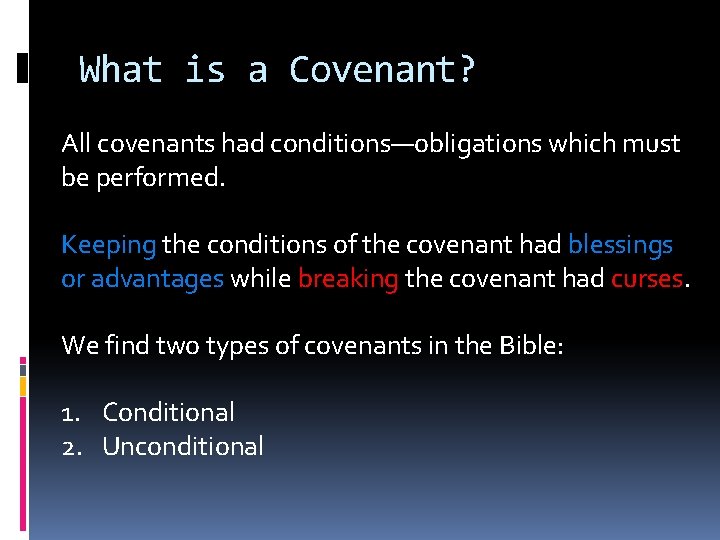 What is a Covenant?

All covenants had conditions—obligations which must be performed.

Keeping the conditions of the covenant had blessings or advantages while breaking the covenant had curses.

We find two types of covenants in the Bible:

1. Conditional
2. Unconditional